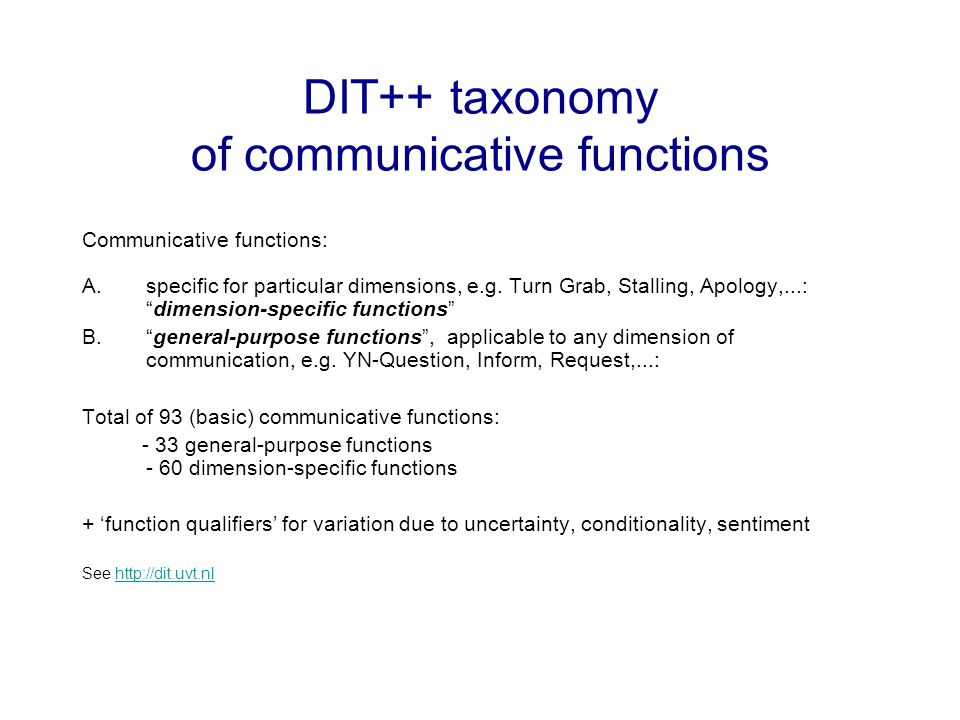 DIT++ taxonomy
of communicative functions

Communicative functions:

A. specific for particular dimensions, e.g. Turn Grab, Stalling, Apology,...: “dimension-specific functions”

B. “general-purpose functions”, applicable to any dimension of communication, e.g. YN-Question, Inform, Request,...:

Total of 93 (basic) communicative functions:
- 33 general-purpose functions
- 60 dimension-specific functions

+ ‘function qualifiers’ for variation due to uncertainty, conditionality, sentiment

See http://dit.uvt.nl